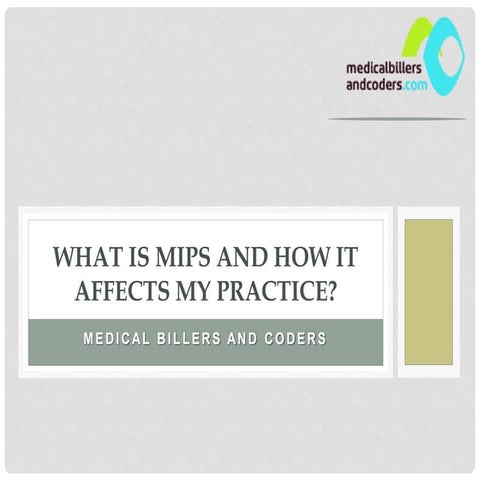 medicalbillers andcoders.com

WHAT IS MIPS AND HOW IT AFFECTS MY PRACTICE?

MEDICAL BILLERS AND CODERS